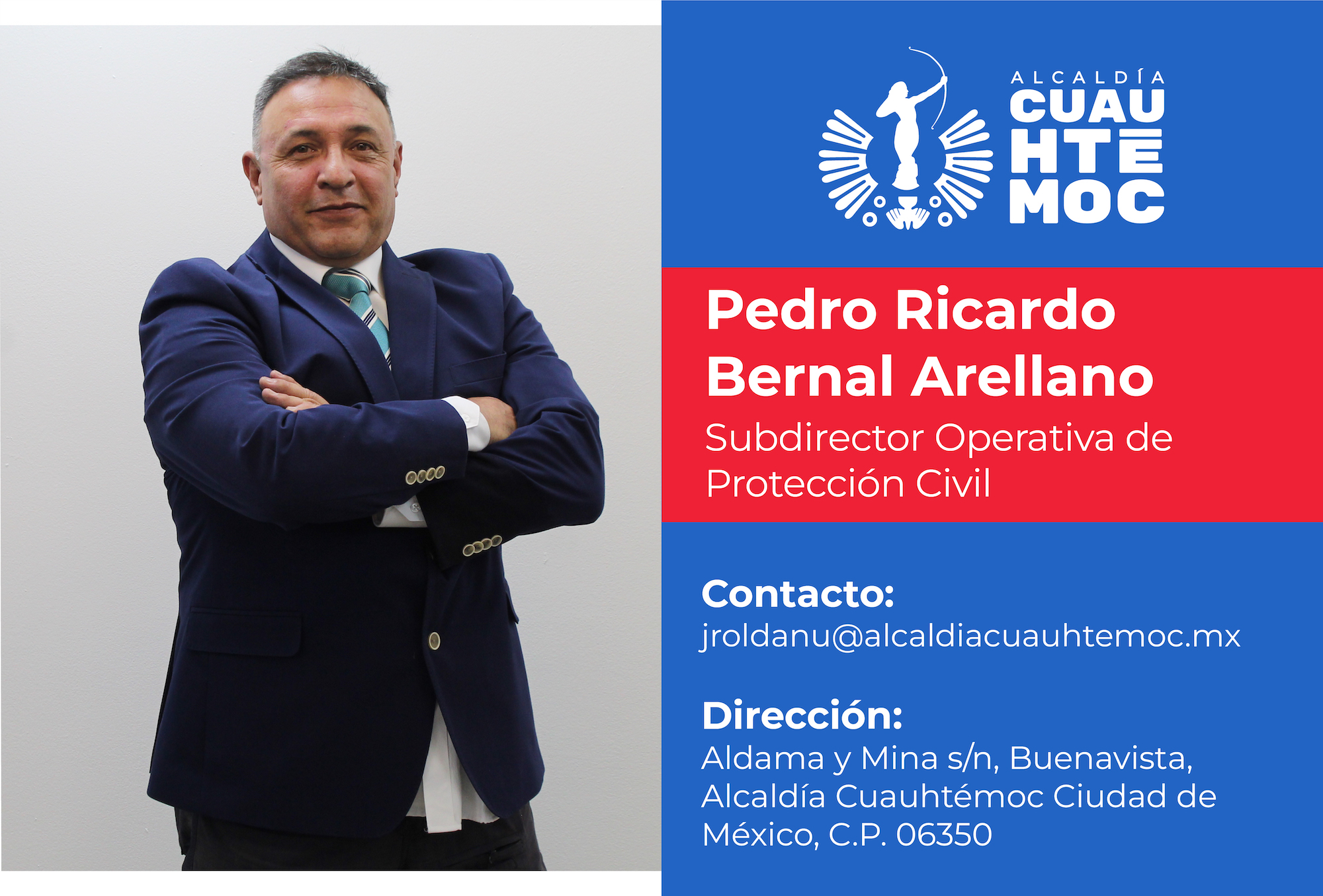 ALCALDÍA
CUAU
HTE
MOC

Pedro Ricardo Bernal Arellano
Subdirector Operativa de Protección Civil

Contacto:
jroldanu@alcaldiacuauhtemoc.mx

Dirección:
Aldama y Mina s/n, Buenavista, Alcaldía Cuauhtémoc Ciudad de México, C.P. 06350